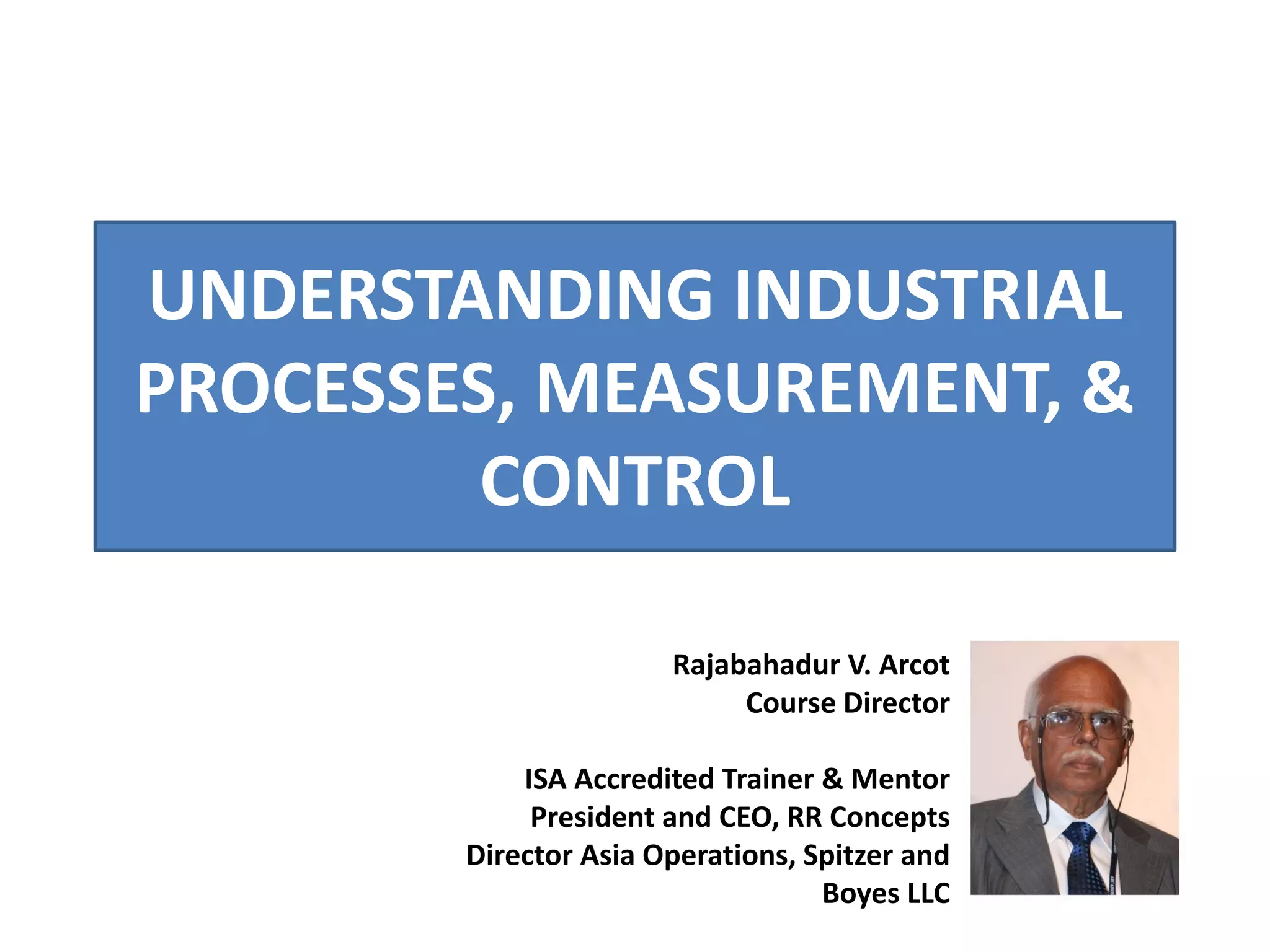 UNDERSTANDING INDUSTRIAL PROCESSES, MEASUREMENT, & CONTROL

Rajabahadur V. Arcot
Course Director

ISA Accredited Trainer & Mentor
President and CEO, RR Concepts
Director Asia Operations, Spitzer and Boyes LLC